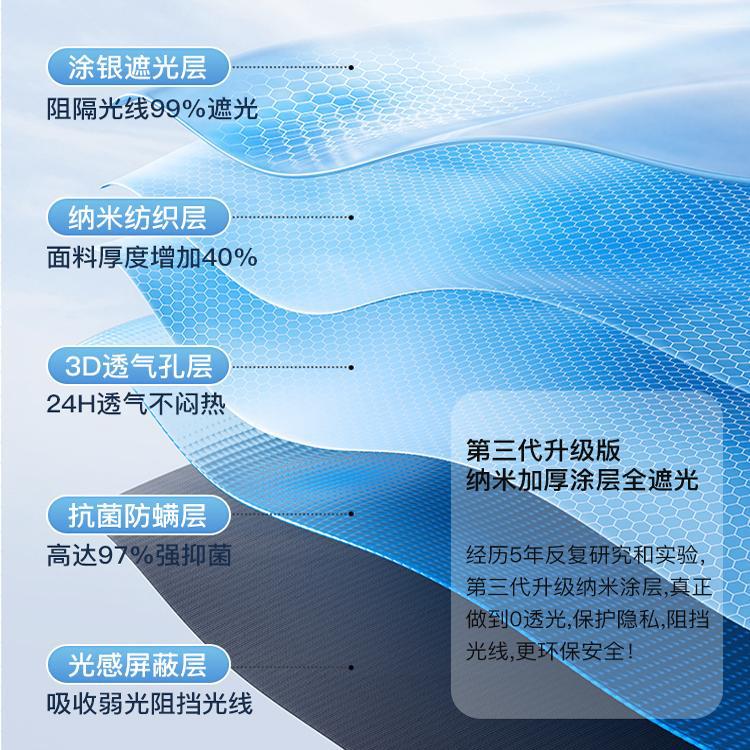 涂银遮光层
阻隔光线99%遮光

纳米纺织层
面料厚度增加40%

3D透气孔层
24H透气不闷热

抗菌防螨层
高达97%强抑菌

光感屏蔽层
吸收弱光阻挡光线

第三代升级版
纳米加厚涂层全遮光

经历5年反复研究和实验，第三代升级纳米涂层,真正做到0透光,保护隐私,阻挡光线,更环保安全！